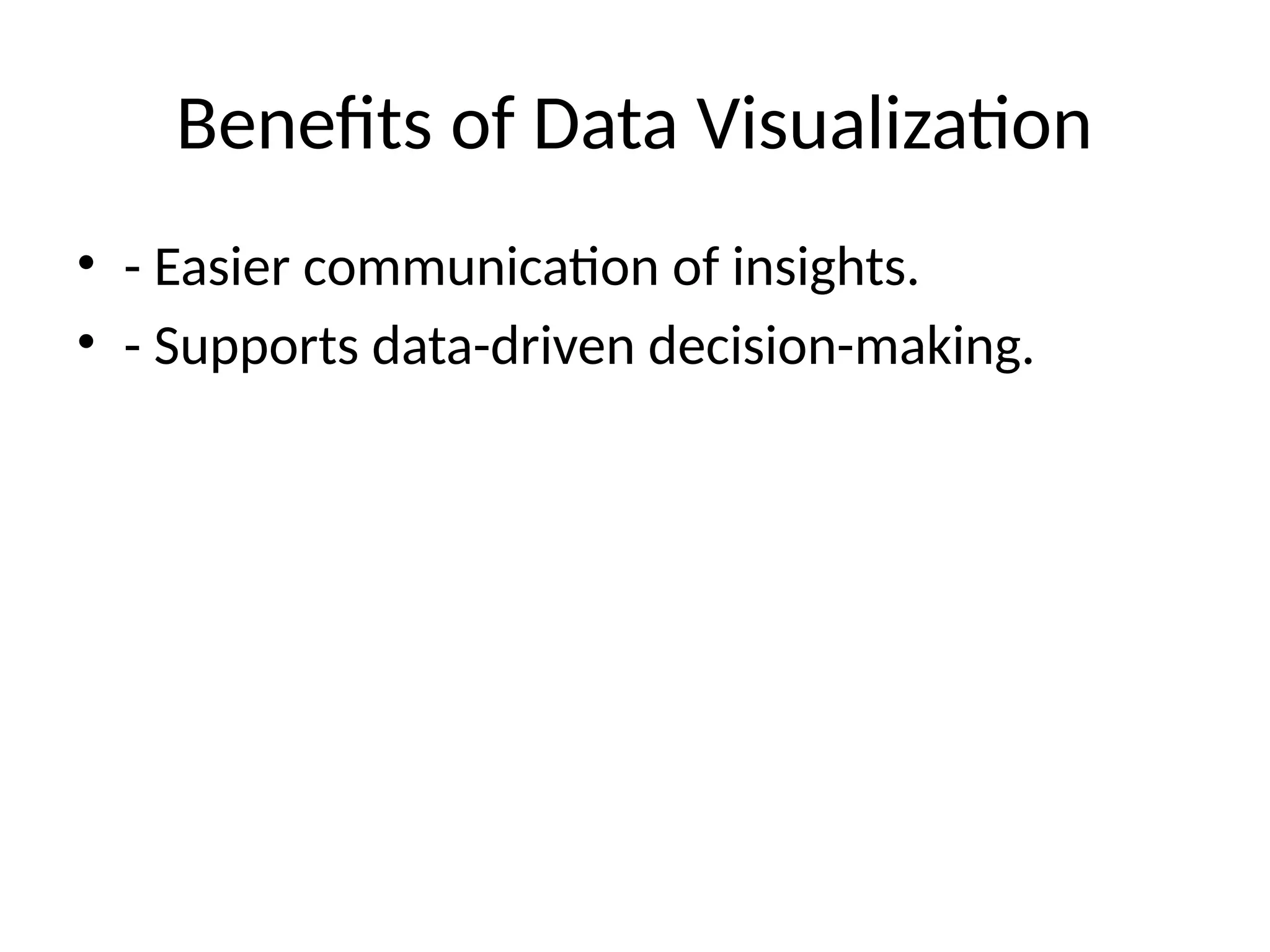 Benefits of Data Visualization

• - Easier communication of insights.
• - Supports data-driven decision-making.